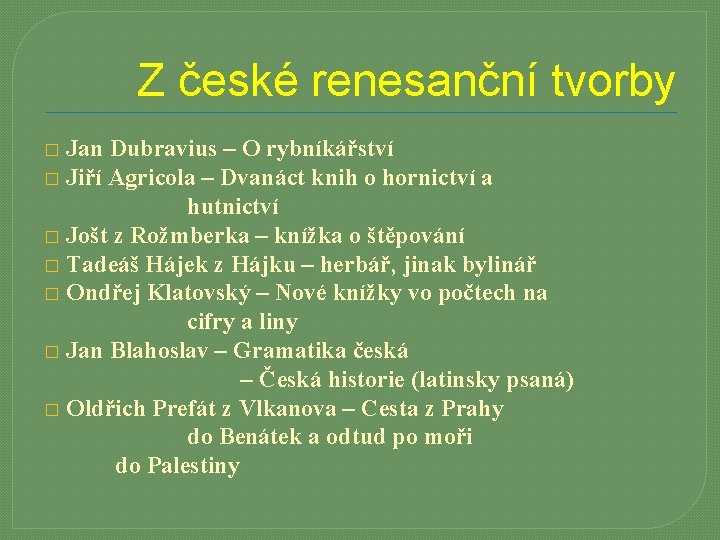 Z české renesanční tvorby

□ Jan Dubravius – O rybníkářství
□ Jiří Agricola – Dvanáct knih o hornictví a hutnictví
□ Jošt z Rožmberka – knížka o štěpování
□ Tadeáš Hájek z Hájku – herbář, jinak bylinář
□ Ondřej Klatovský – Nové knížky vo počtech na cifry a liny
□ Jan Blahoslav – Gramatika česká
– Česká historie (latinsky psaná)
□ Oldřich Prefát z Vlkanova – Cesta z Prahy do Benátek a odtud po moři do Palestiny